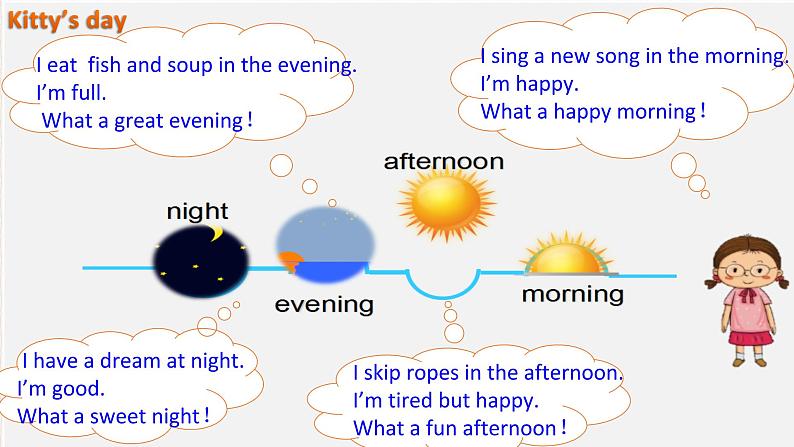 Kitty's day

I eat fish and soup in the evening.
I'm full.
What a great evening !

I sing a new song in the morning.
I'm happy.
What a happy morning !

afternoon

night

evening

morning

I have a dream at night.
I'm good.
What a sweet night !

I skip ropes in the afternoon.
I'm tired but happy.
What a fun afternoon !